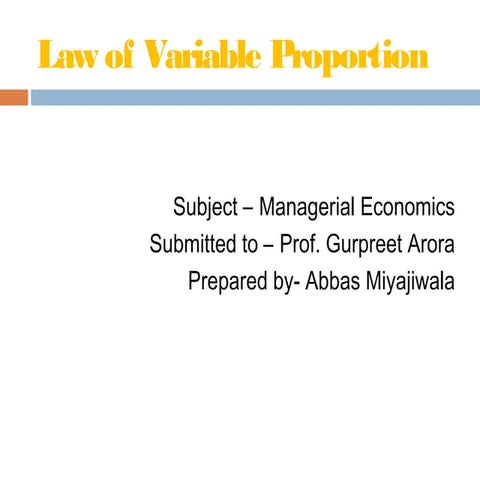 Law of Variable Proportion

Subject – Managerial Economics
Submitted to – Prof. Gurpreet Arora
Prepared by- Abbas Miyajiwala